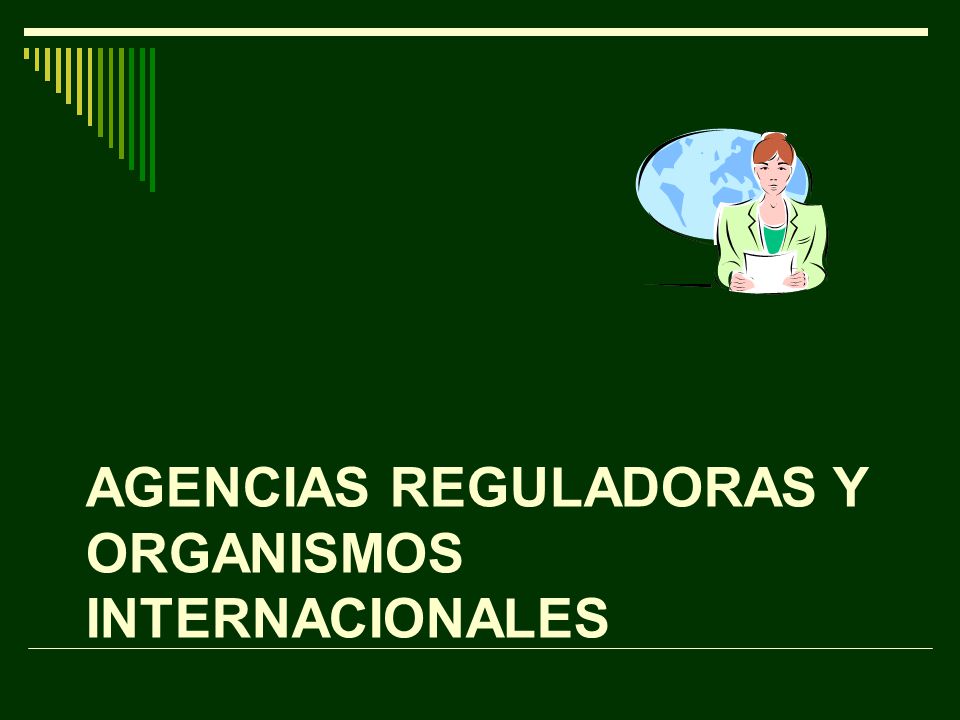 AGENCIAS REGULADORAS Y ORGANISMOS INTERNACIONALES